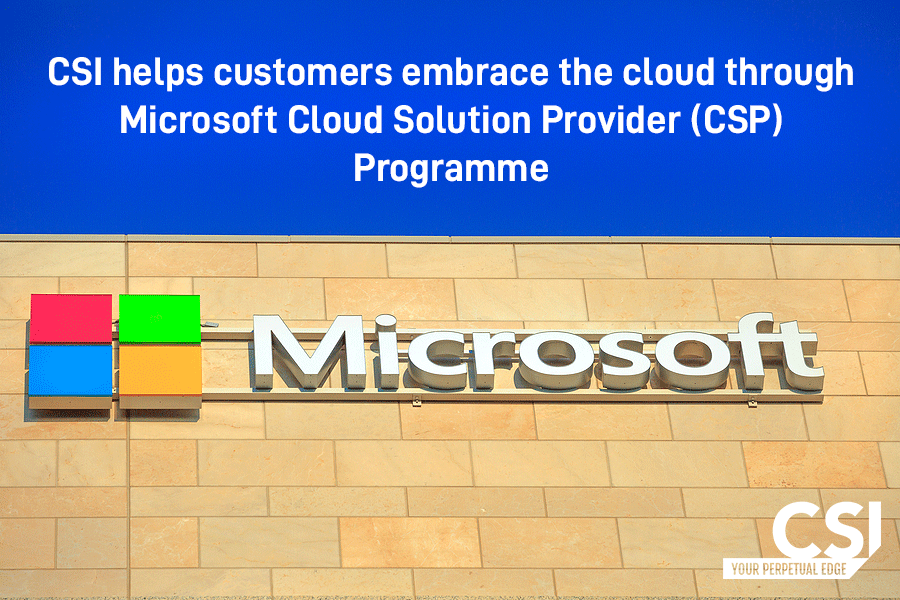 CSI helps customers embrace the cloud through Microsoft Cloud Solution Provider (CSP) Programme

Microsoft

CSI
YOUR PERPETUAL EDGE